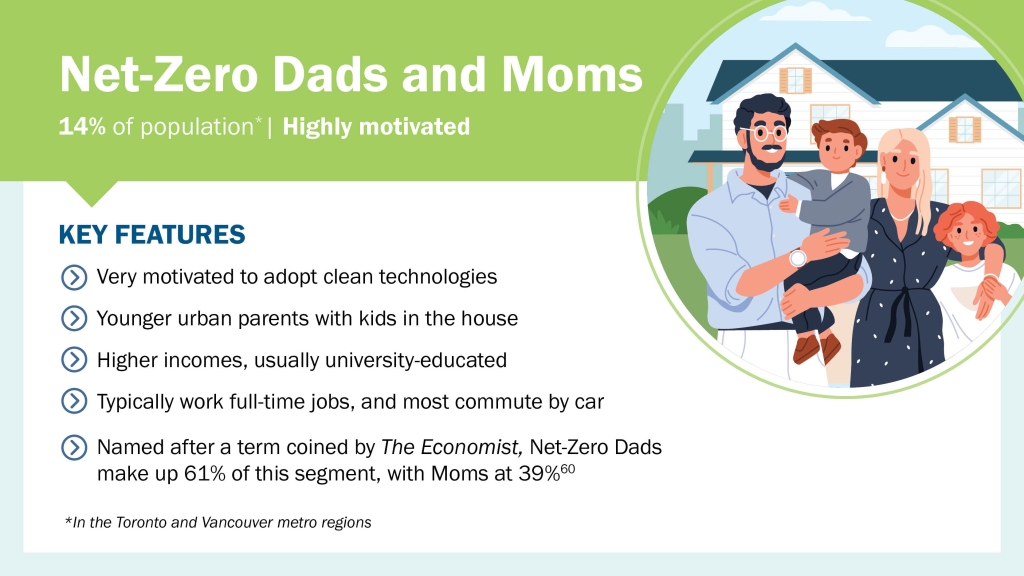 Net-Zero Dads and Moms

14% of population* | Highly motivated

KEY FEATURES

Very motivated to adopt clean technologies

Younger urban parents with kids in the house

Higher incomes, usually university-educated

Typically work full-time jobs, and most commute by car

Named after a term coined by The Economist, Net-Zero Dads make up 61% of this segment, with Moms at 39%$^{60}$

*In the Toronto and Vancouver metro regions